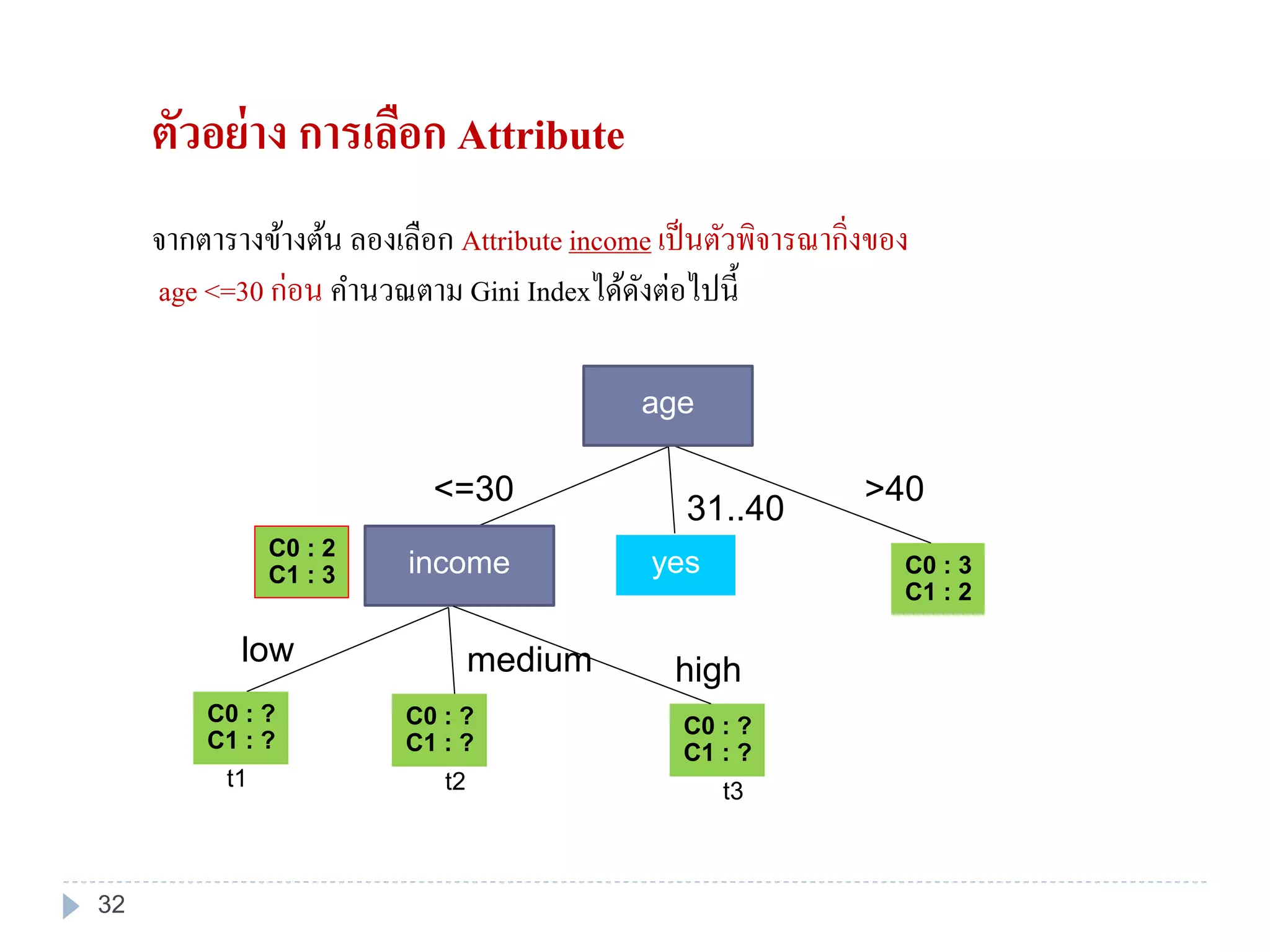 ตัวอย่าง การเลือก Attribute

จากตารางข้างต้น ลองเลือก Attribute income เป็นตัวพิจารณากิ่งของ age <=30 ก่อน คำนวณตาม Gini Index ได้ดังต่อไปนี้

age

<=30

31..40

>40

C0 : 2
C1 : 3

income

yes

C0 : 3
C1 : 2

low

medium

high

C0 : ?
C1 : ?

t1

C0 : ?
C1 : ?

t2

C0 : ?
C1 : ?

t3

32